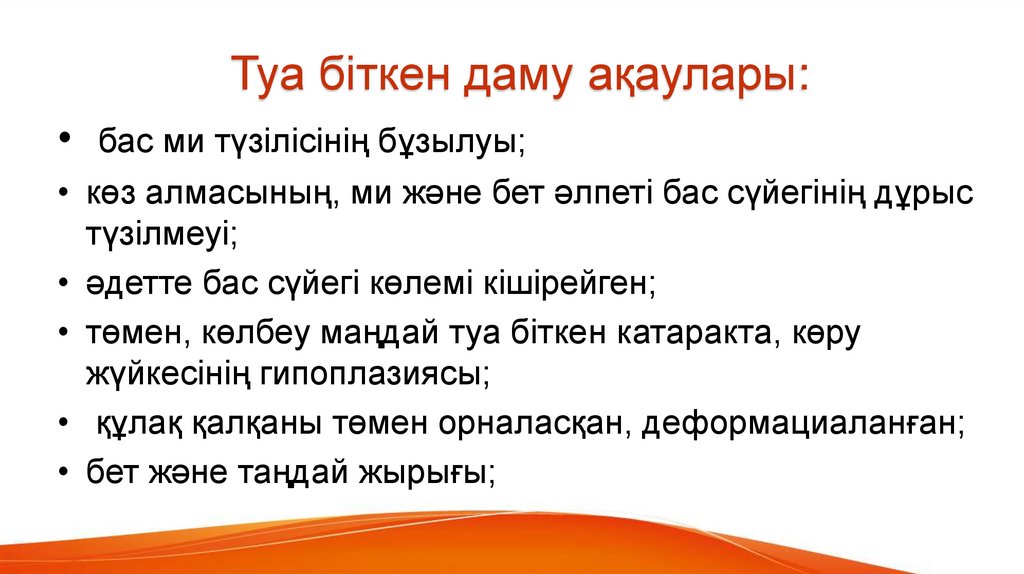 Туа біткен даму ақаулары:

• бас ми түзілісінің бұзылуы;
• көз алмасының, ми және бет әлпеті бас сүйегінің дұрыс түзілмеуі;
• әдетте бас сүйегі көлемі кішірейген;
• төмен, көлбеу маңдай туа біткен катаракта, көру жүйкесінің гипоплазиясы;
• құлақ қалқаны төмен орналасқан, деформациаланған;
• бет және таңдай жырығы;